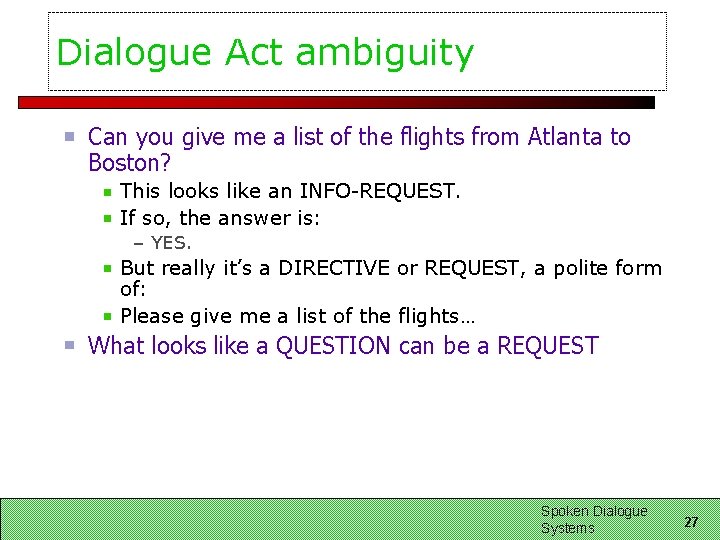 Dialogue Act ambiguity

• Can you give me a list of the flights from Atlanta to Boston?

• This looks like an INFO-REQUEST.

• If so, the answer is:

- YES.

• But really it's a DIRECTIVE or REQUEST, a polite form of:

• Please give me a list of the flights…

• What looks like a QUESTION can be a REQUEST

Spoken Dialogue Systems

27